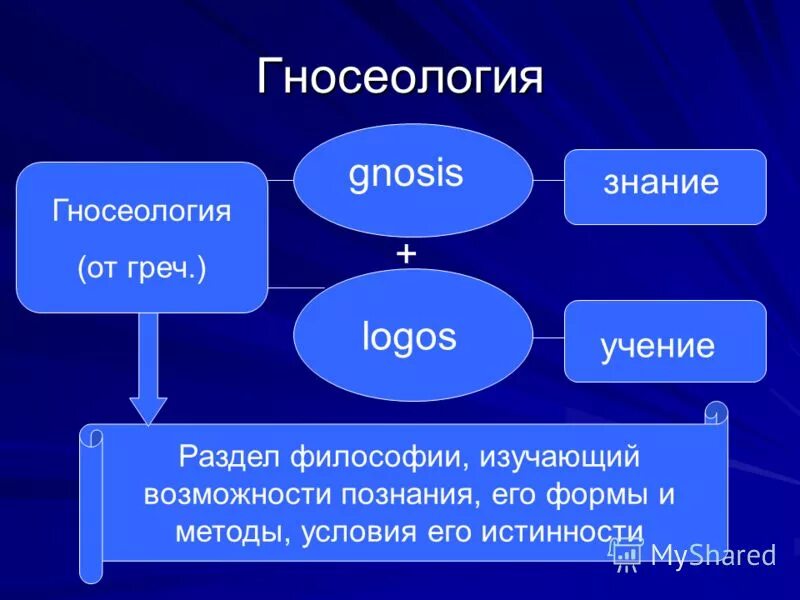 Гносеология

Гносеология

(от греч.)

gnosis

знание

+

logos

учение

Раздел философии, изучающий возможности познания, его формы и методы, условия его истинности

MyShared